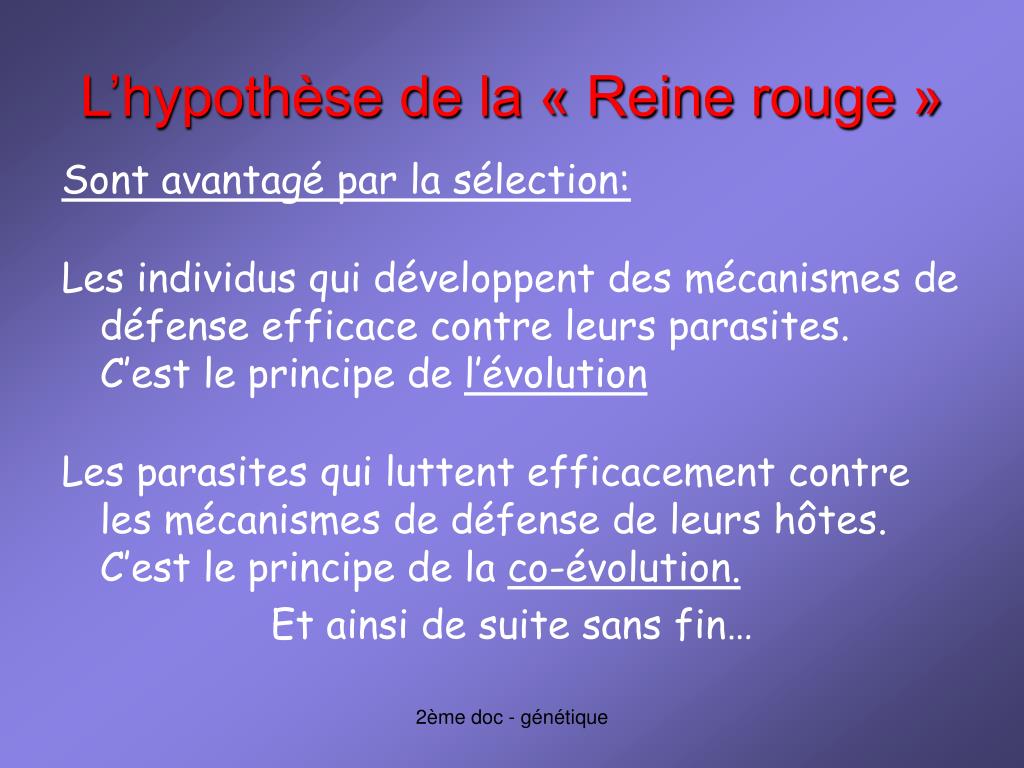 L’hypothèse de la « Reine rouge »

Sont avantagé par la sélection:

Les individus qui développent des mécanismes de défense efficace contre leurs parasites. C’est le principe de l’évolution

Les parasites qui luttent efficacement contre les mécanismes de défense de leurs hôtes. C’est le principe de la co-évolution.

Et ainsi de suite sans fin…

2ème doc - génétique